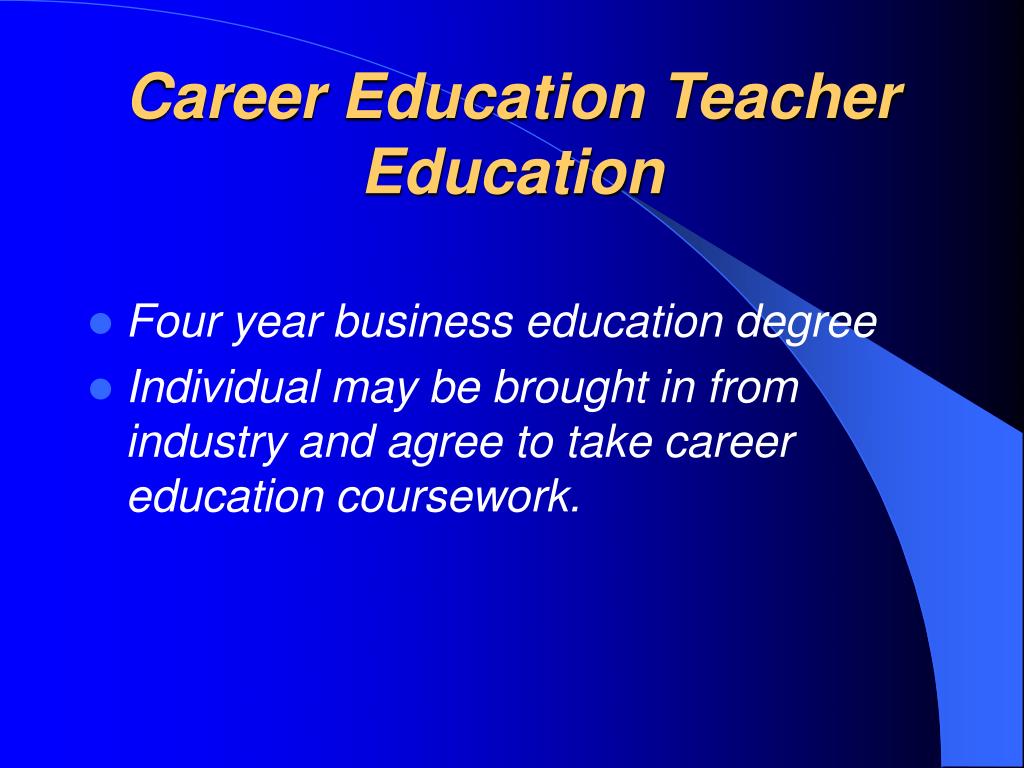 Career Education Teacher Education

- Four year business education degree
- Individual may be brought in from industry and agree to take career education coursework.